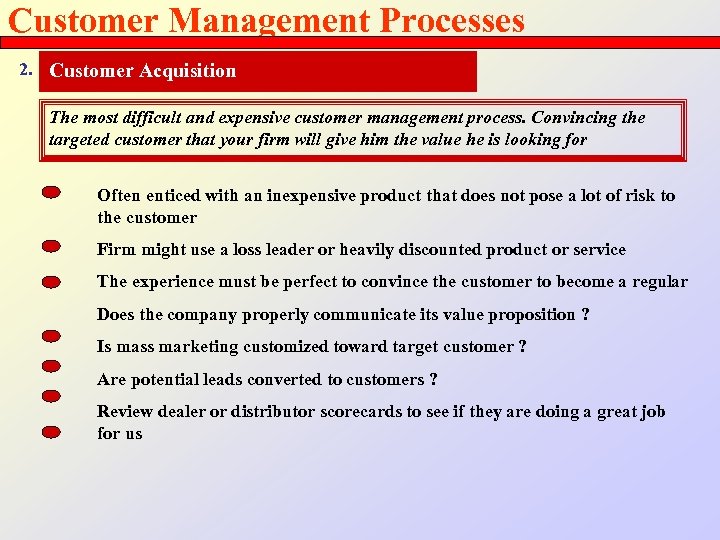 Customer Management Processes

2. Customer Acquisition

The most difficult and expensive customer management process. Convincing the targeted customer that your firm will give him the value he is looking for

Often enticed with an inexpensive product that does not pose a lot of risk to the customer

Firm might use a loss leader or heavily discounted product or service

The experience must be perfect to convince the customer to become a regular

Does the company properly communicate its value proposition ?

Is mass marketing customized toward target customer ?

Are potential leads converted to customers ?

Review dealer or distributor scorecards to see if they are doing a great job for us